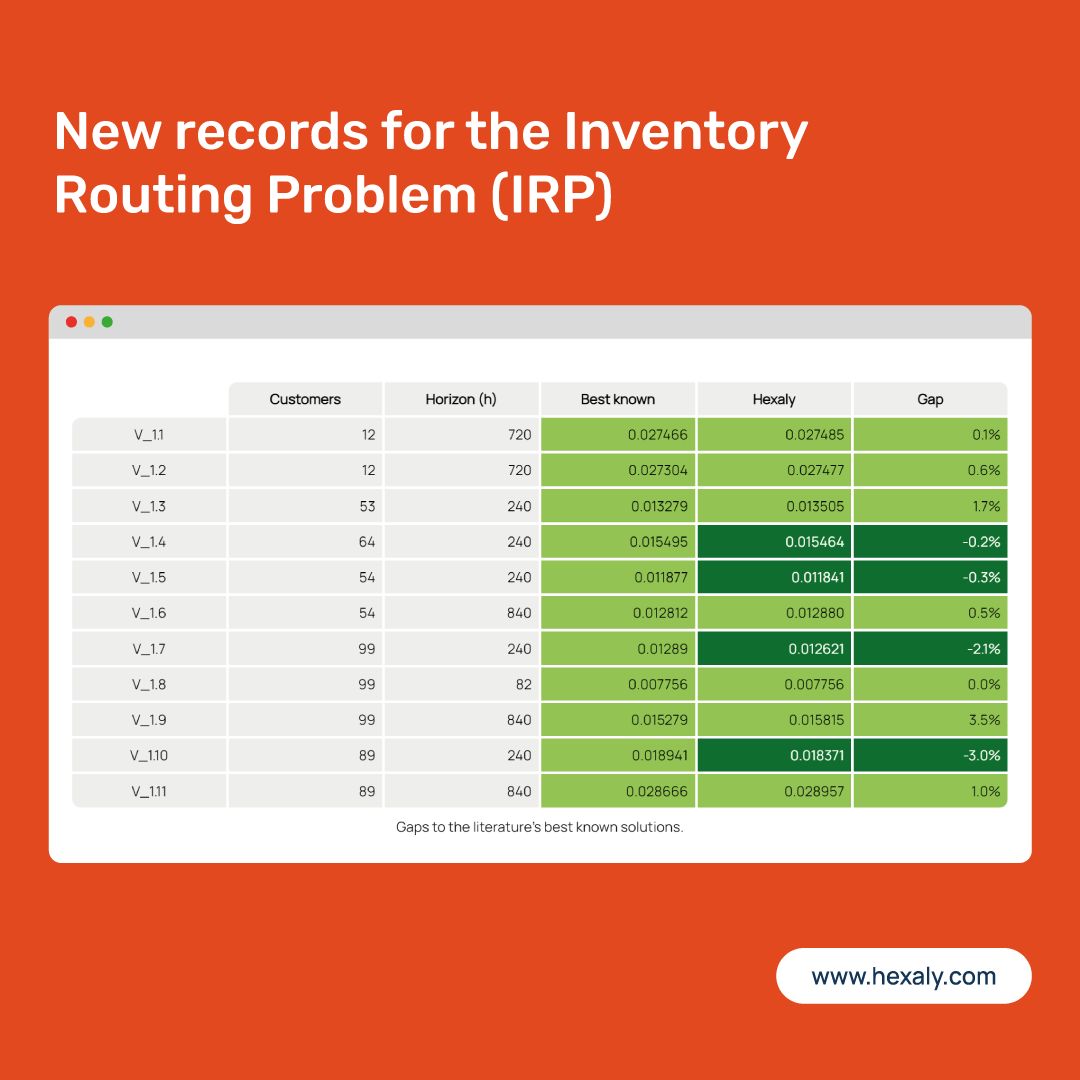 New records for the Inventory Routing Problem (IRP)

| | Customers | Horizon (h) | Best known | Hexaly | Gap |
|---|---|---|---|---|---|
| V_1.1 | 12 | 720 | 0.027466 | 0.027485 | 0.1% |
| V_1.2 | 12 | 720 | 0.027304 | 0.027477 | 0.6% |
| V_1.3 | 53 | 240 | 0.013279 | 0.013505 | 1.7% |
| V_1.4 | 64 | 240 | 0.015495 | 0.015464 | -0.2% |
| V_1.5 | 54 | 240 | 0.011877 | 0.011841 | -0.3% |
| V_1.6 | 54 | 840 | 0.012812 | 0.012880 | 0.5% |
| V_1.7 | 99 | 240 | 0.01289 | 0.012621 | -2.1% |
| V_1.8 | 99 | 82 | 0.007756 | 0.007756 | 0.0% |
| V_1.9 | 99 | 840 | 0.015279 | 0.015815 | 3.5% |
| V_1.10 | 89 | 240 | 0.018941 | 0.018371 | -3.0% |
| V_1.11 | 89 | 840 | 0.028666 | 0.028957 | 1.0% |

Gaps to the literature's best known solutions.

www.hexaly.com